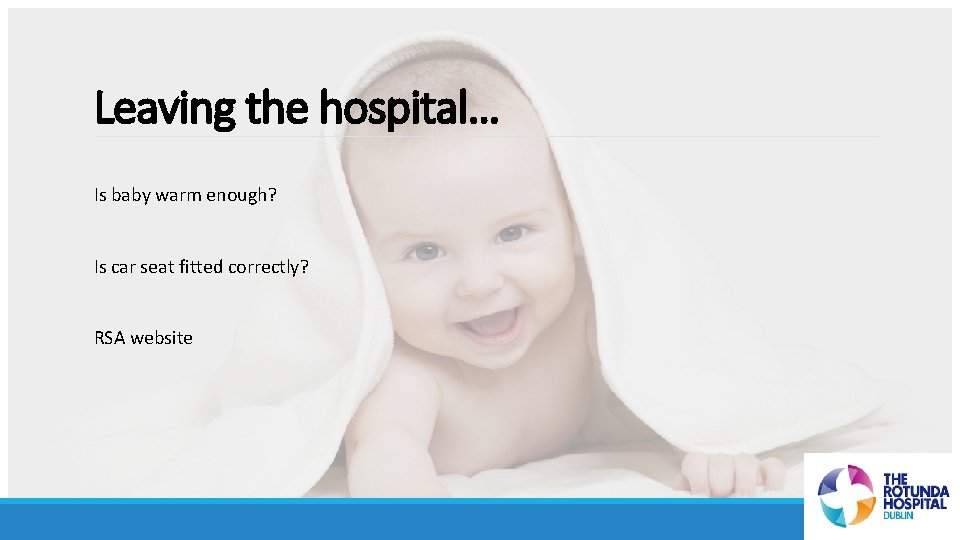 Leaving the hospital…

Is baby warm enough?

Is car seat fitted correctly?

RSA website

THE ROTUNDA HOSPITAL DUBLIN